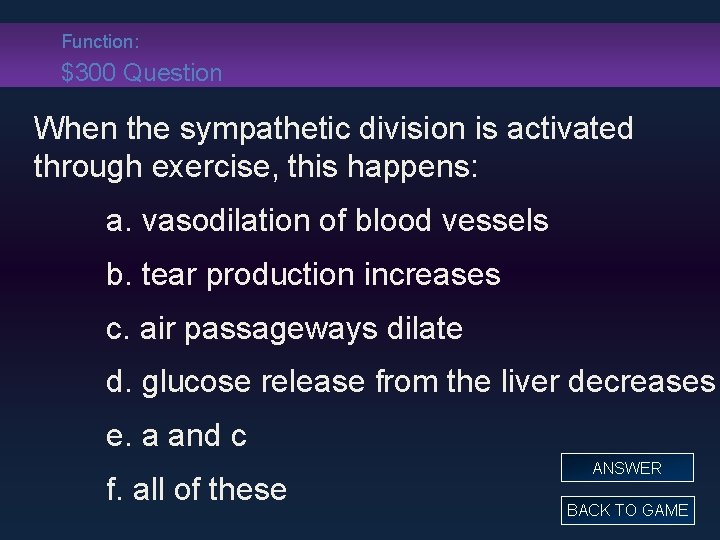 Function:
$300 Question

When the sympathetic division is activated through exercise, this happens:

a. vasodilation of blood vessels

b. tear production increases

c. air passageways dilate

d. glucose release from the liver decreases

e. a and c

f. all of these

ANSWER

BACK TO GAME